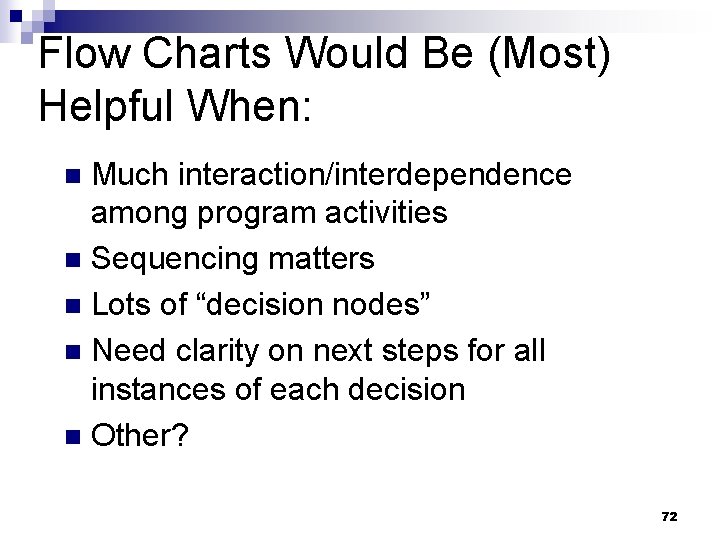 Flow Charts Would Be (Most) Helpful When:

- Much interaction/interdependence among program activities
- Sequencing matters
- Lots of “decision nodes”
- Need clarity on next steps for all instances of each decision
- Other?

72